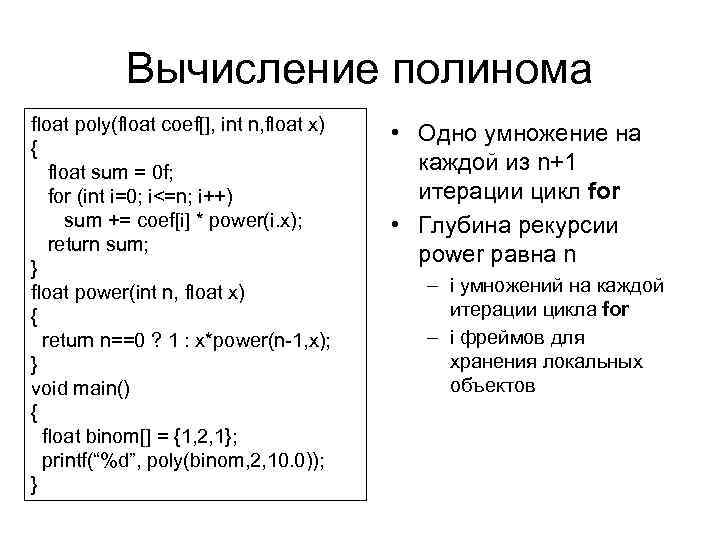 Вычисление полинома

float poly(float coef[], int n,float x)
{
float sum = 0f;
for (int i=0; i<=n; i++)
sum += coef[i] * power(i.x);
return sum;
}
float power(int n, float x)
{
return n==0 ? 1 : x*power(n-1,x);
}
void main()
{
float binom[] = {1,2,1};
printf("%d", poly(binom,2,10.0));
}

• Одно умножение на каждой из n+1 итерации цикл for
• Глубина рекурсии power равна n
– i умножений на каждой итерации цикла for
– i фреймов для хранения локальных объектов